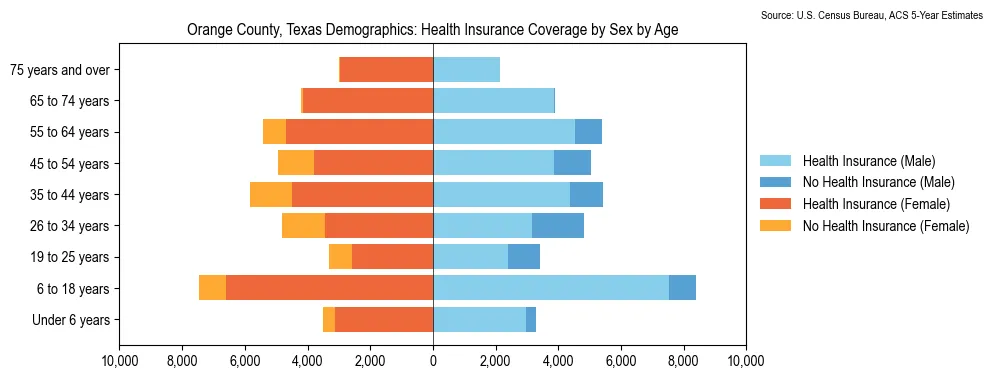 Source: U.S. Census Bureau, ACS 5-Year Estimates

Orange County, Texas Demographics: Health Insurance Coverage by Sex by Age

75 years and over
65 to 74 years
55 to 64 years
45 to 54 years
35 to 44 years
26 to 34 years
19 to 25 years
6 to 18 years
Under 6 years

10,000 8,000 6,000 4,000 2,000 0 2,000 4,000 6,000 8,000 10,000

Health Insurance (Male)
No Health Insurance (Male)
Health Insurance (Female)
No Health Insurance (Female)